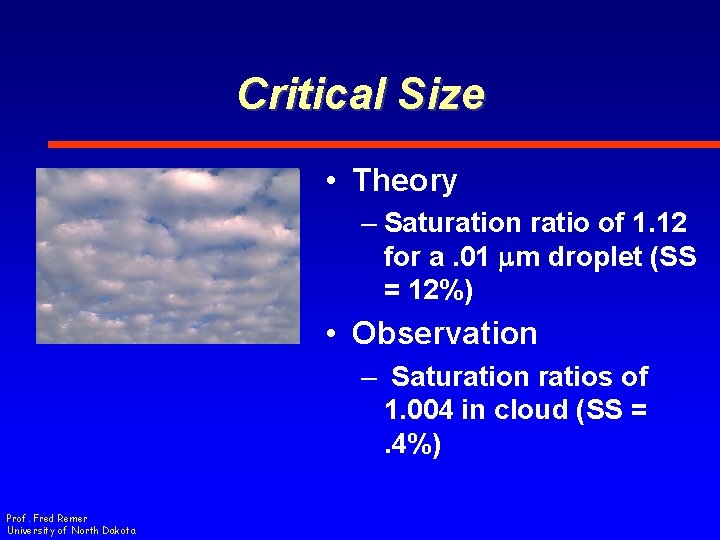 Critical Size

• Theory

– Saturation ratio of 1.12 for a .01 μm droplet (SS = 12%)

• Observation

– Saturation ratios of 1.004 in cloud (SS = .4%)

Prof. Fred Remer
University of North Dakota